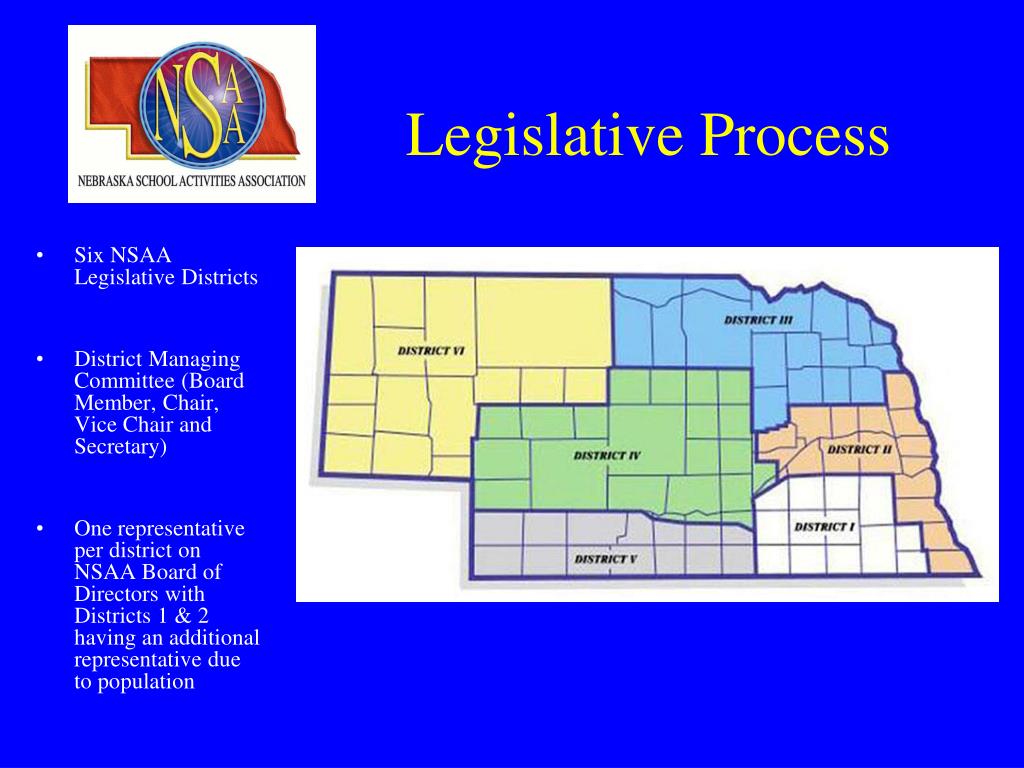 NSAA
NEBRASKA SCHOOL ACTIVITIES ASSOCIATION

Legislative Process

• Six NSAA Legislative Districts

• District Managing Committee (Board Member, Chair, Vice Chair and Secretary)

• One representative per district on NSAA Board of Directors with Districts 1 & 2 having an additional representative due to population

DISTRICT VI
DISTRICT III
DISTRICT IV
DISTRICT II
DISTRICT I
DISTRICT V